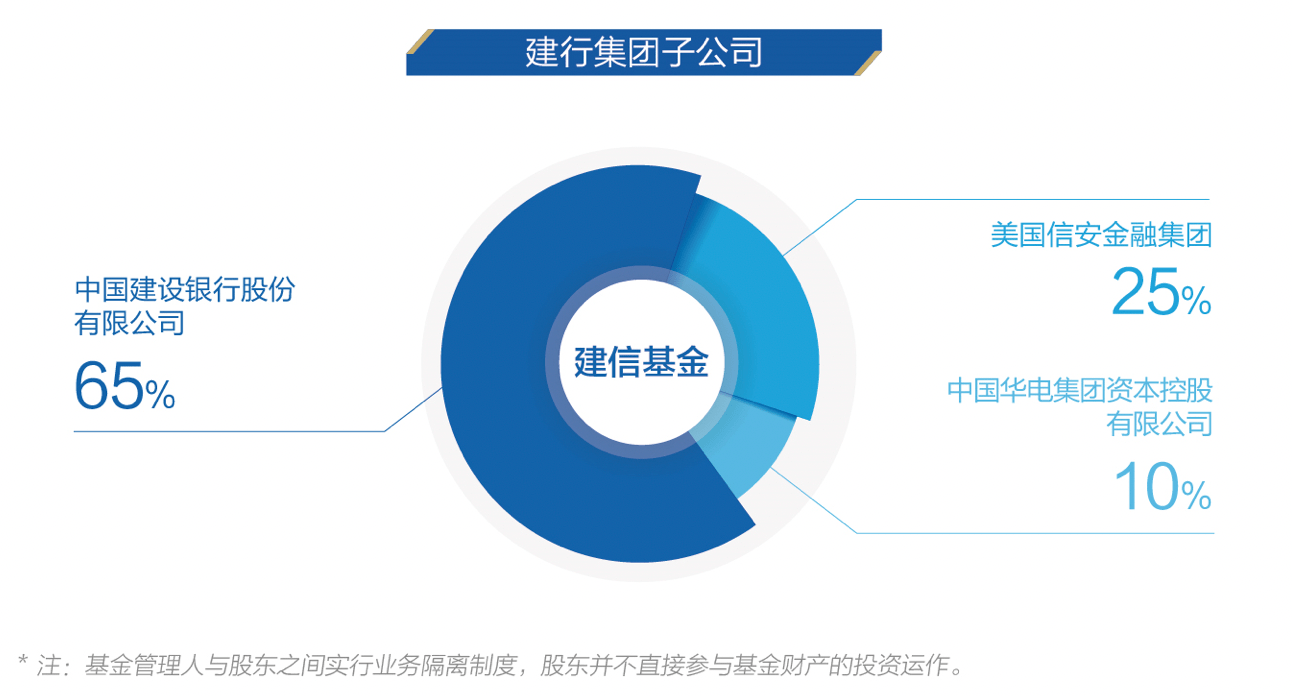 建行集团子公司

中国建设银行股份有限公司
65%

建信基金

美国信安金融集团
25%

中国华电集团资本控股有限公司
10%

* 注：基金管理人与股东之间实行业务隔离制度，股东并不直接参与基金财产的投资运作。